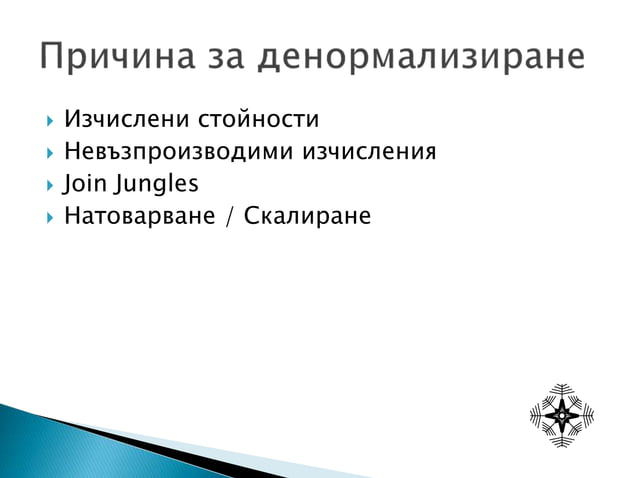 Причина за денормализиране

Изчислени стойности
Невъзпроизводими изчисления
Join Jungles
Натоварване / Скалиране